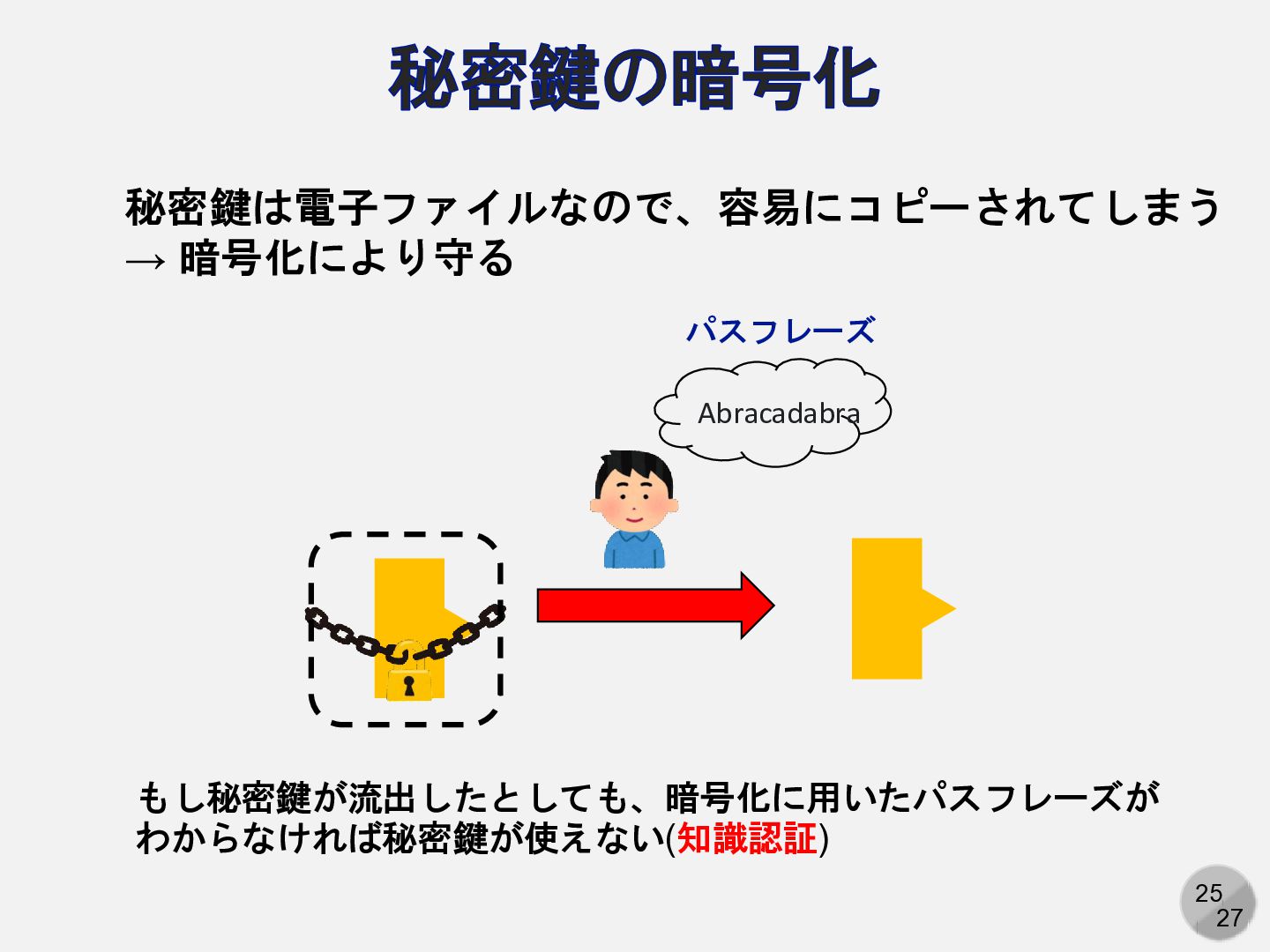 秘密鍵の暗号化

秘密鍵は電子ファイルなので、容易にコピーされてしまう
→ 暗号化により守る

パスフレーズ

Abracadabra

もし秘密鍵が流出したとしても、暗号化に用いたパスフレーズがわからなければ秘密鍵が使えない(知識認証)

25
27